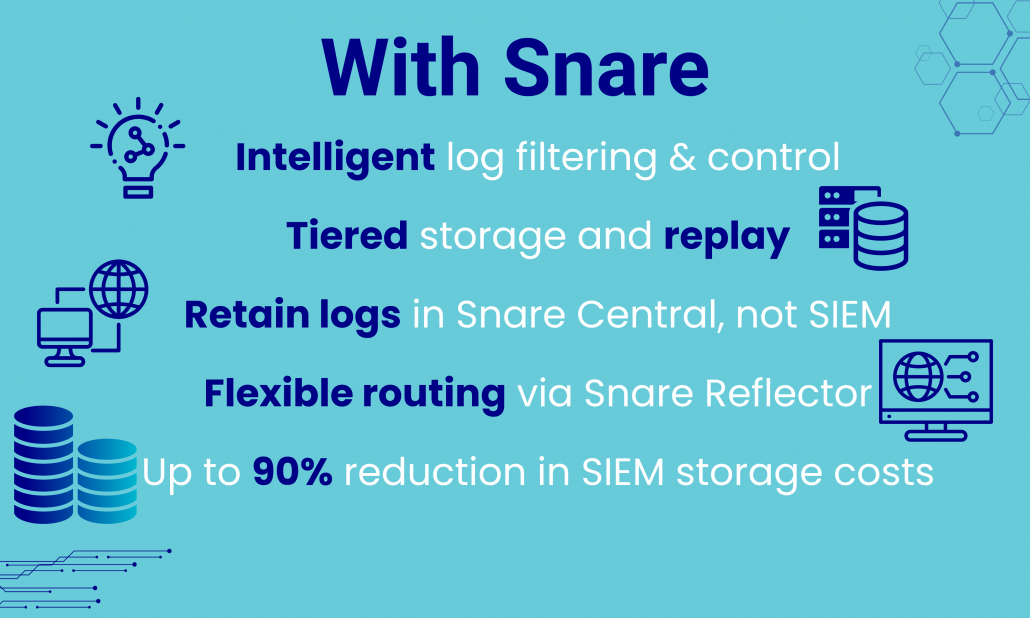 With Snare

Intelligent log filtering & control

Tiered storage and replay

Retain logs in Snare Central, not SIEM

Flexible routing via Snare Reflector

Up to 90% reduction in SIEM storage costs